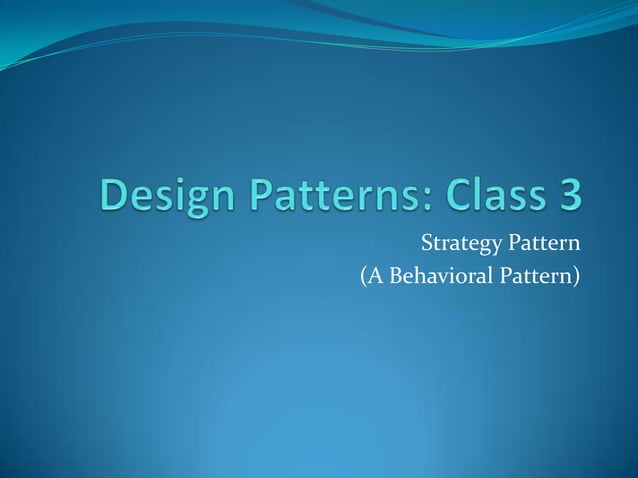 Design Patterns: Class 3

Strategy Pattern
(A Behavioral Pattern)